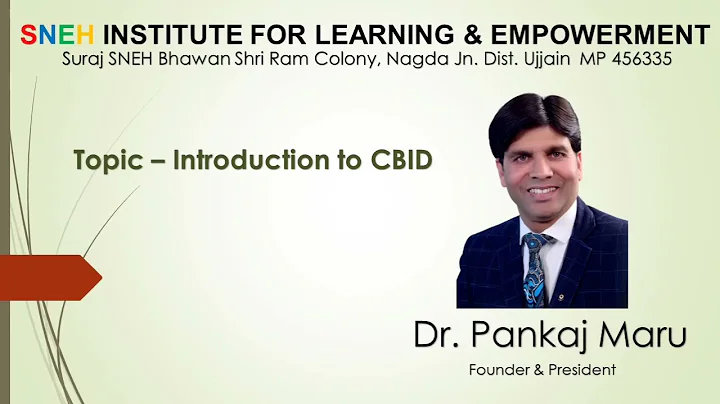 SNEH INSTITUTE FOR LEARNING & EMPOWERMENT
Suraj SNEH Bhawan Shri Ram Colony, Nagda Jn. Dist. Ujjain MP 456335

Topic – Introduction to CBID

Dr. Pankaj Maru
Founder & President